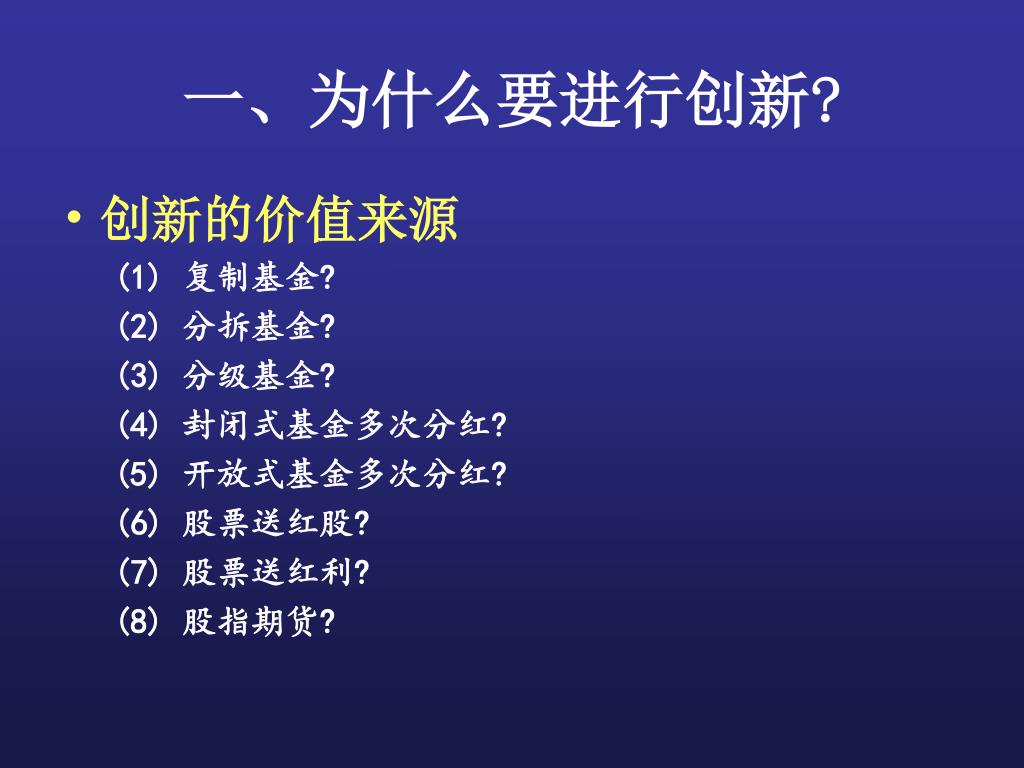 一、为什么要进行创新?

• 创新的价值来源

(1) 复制基金?
(2) 分拆基金?
(3) 分级基金?
(4) 封闭式基金多次分红?
(5) 开放式基金多次分红?
(6) 股票送红股?
(7) 股票送红利?
(8) 股指期货?